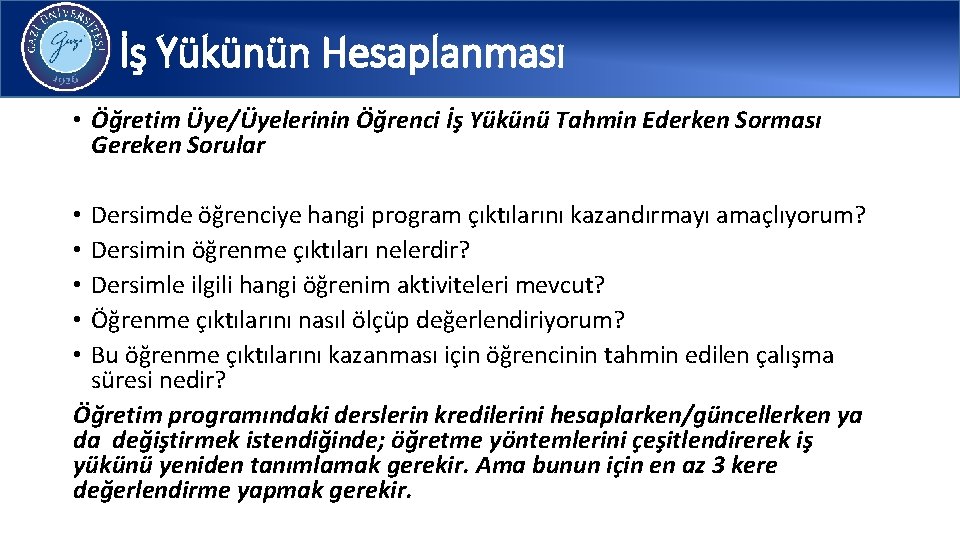 GAZİ ÜNİVERSİTESİ
Gazi
1926

İş Yükünün Hesaplanması

• Öğretim Üye/Üyelerinin Öğrenci İş Yükünü Tahmin Ederken Sorması Gereken Sorular

• Dersimde öğrenciye hangi program çıktılarını kazandırmayı amaçlıyorum?
• Dersimin öğrenme çıktıları nelerdir?
• Dersimle ilgili hangi öğrenim aktiviteleri mevcut?
• Öğrenme çıktılarını nasıl ölçüp değerlendiriyorum?
• Bu öğrenme çıktılarını kazanması için öğrencinin tahmin edilen çalışma süresi nedir?

Öğretim programındaki derslerin kredilerini hesaplarken/güncellerken ya da değiştirmek istendiğinde; öğretme yöntemlerini çeşitlendirerek iş yükünü yeniden tanımlamak gerekir. Ama bunun için en az 3 kere değerlendirme yapmak gerekir.